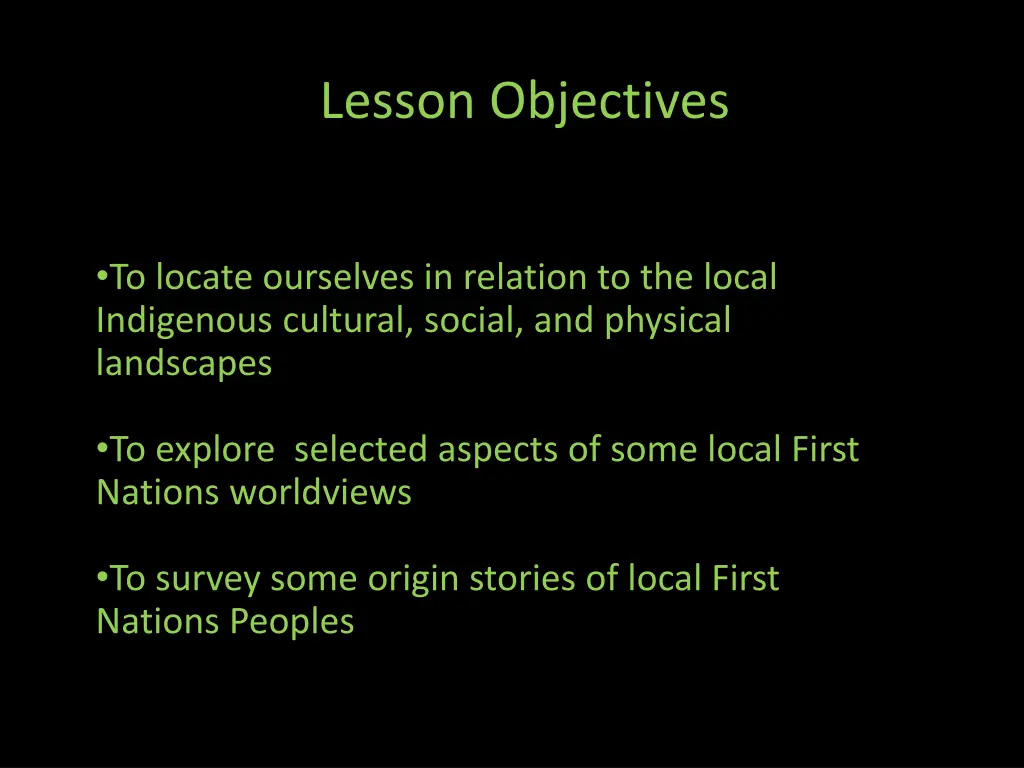 Lesson Objectives

•To locate ourselves in relation to the local Indigenous cultural, social, and physical landscapes

•To explore  selected aspects of some local First Nations worldviews

•To survey some origin stories of local First Nations Peoples